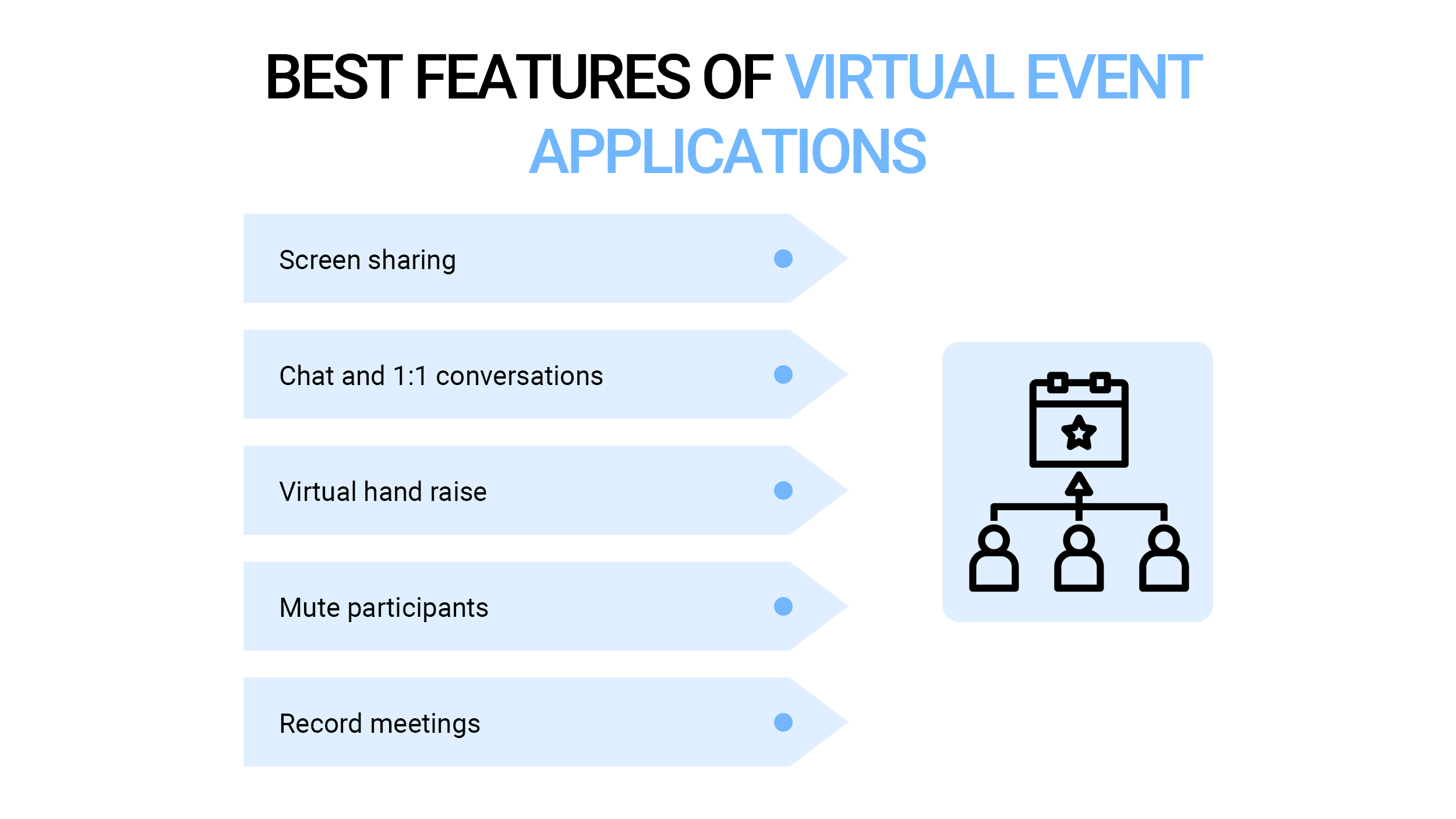 BEST FEATURES OF VIRTUAL EVENT APPLICATIONS

Screen sharing

Chat and 1:1 conversations

Virtual hand raise

Mute participants

Record meetings